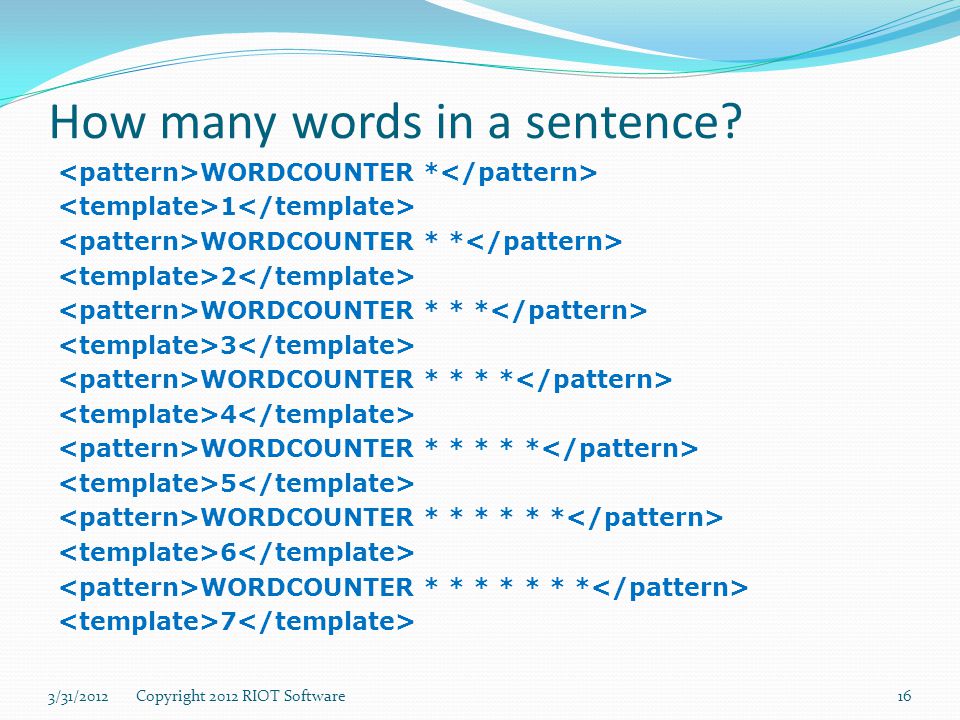 How many words in a sentence?

<pattern>WORDCOUNTER *</pattern>
<template>1</template>
<pattern>WORDCOUNTER * *</pattern>
<template>2</template>
<pattern>WORDCOUNTER * * *</pattern>
<template>3</template>
<pattern>WORDCOUNTER * * * *</pattern>
<template>4</template>
<pattern>WORDCOUNTER * * * * *</pattern>
<template>5</template>
<pattern>WORDCOUNTER * * * * * *</pattern>
<template>6</template>
<pattern>WORDCOUNTER * * * * * * *</pattern>
<template>7</template>

3/31/2012 Copyright 2012 RIOT Software 16